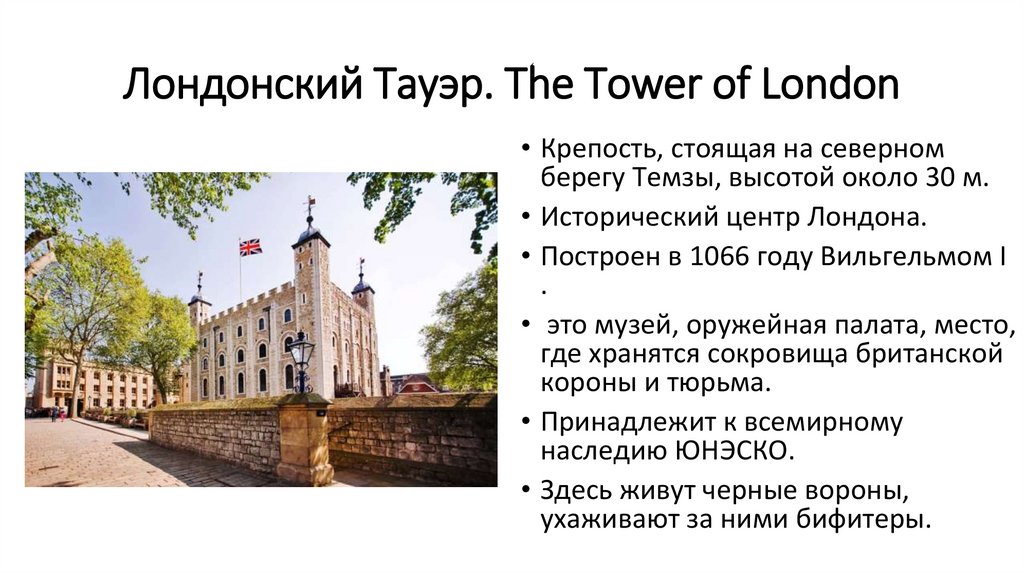 Лондонский Тауэр. The Tower of London

• Крепость, стоящая на северном берегу Темзы, высотой около 30 м.

• Исторический центр Лондона.

• Построен в 1066 году Вильгельмом I .

• это музей, оружейная палата, место, где хранятся сокровища британской короны и тюрьма.

• Принадлежит к всемирному наследию ЮНЭСКО.

• Здесь живут черные вороны, ухаживают за ними бифитеры.